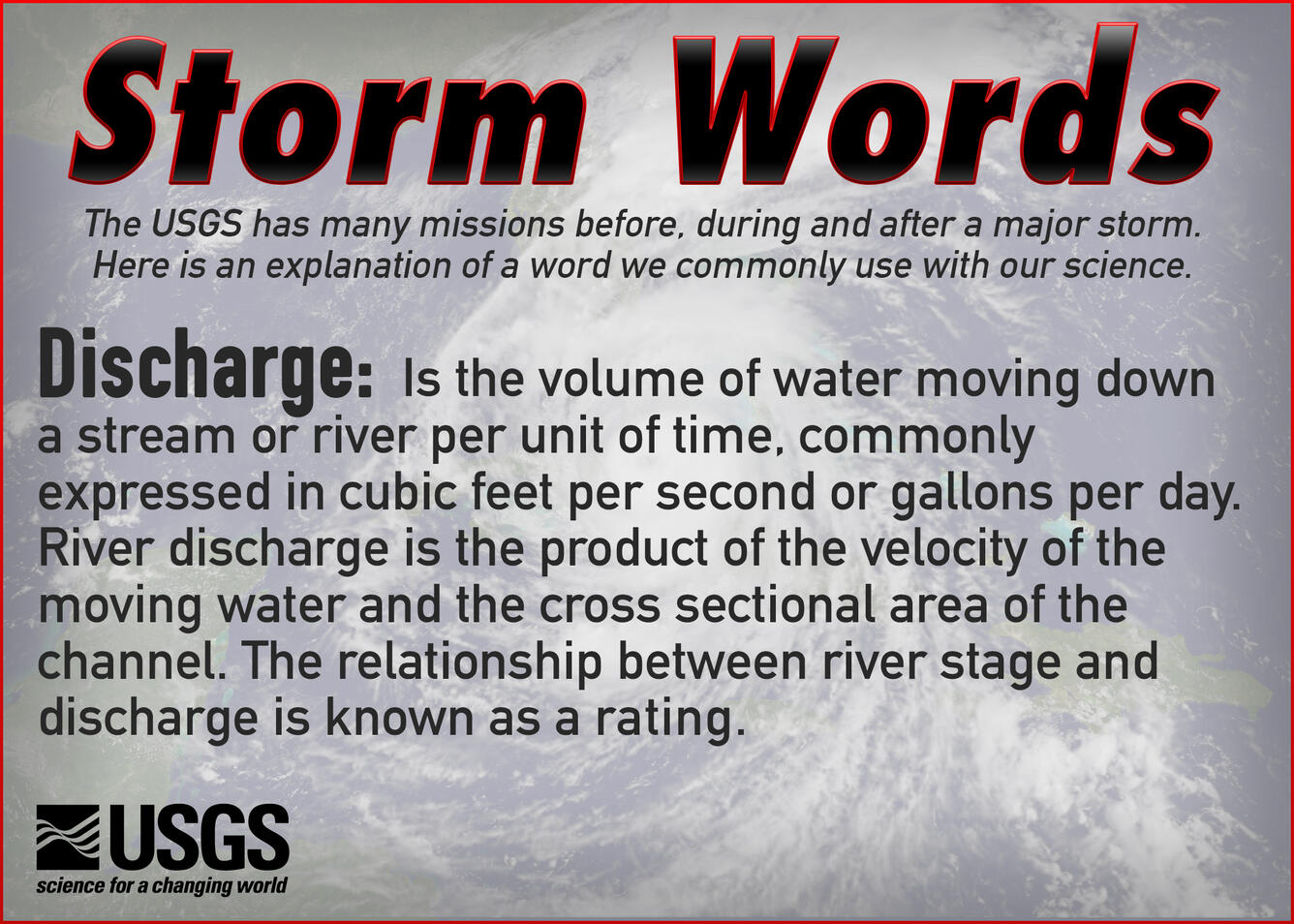 Storm Words

The USGS has many missions before, during and after a major storm. Here is an explanation of a word we commonly use with our science.

Discharge: Is the volume of water moving down a stream or river per unit of time, commonly expressed in cubic feet per second or gallons per day. River discharge is the product of the velocity of the moving water and the cross sectional area of the channel. The relationship between river stage and discharge is known as a rating.

USGS
science for a changing world